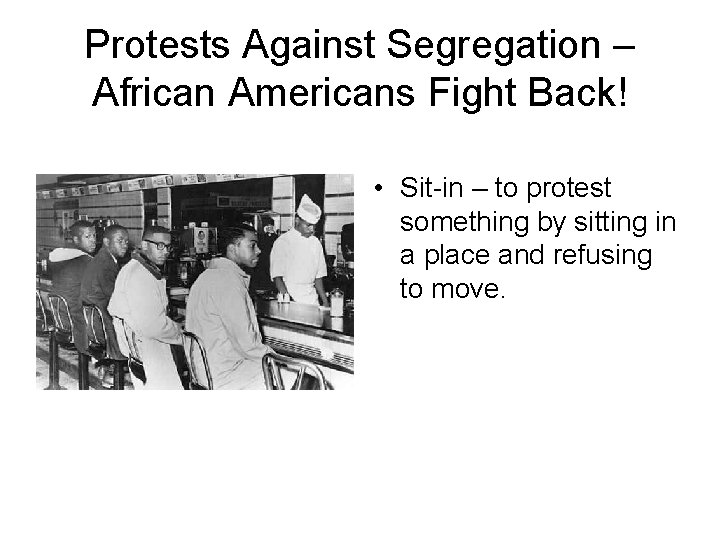 Protests Against Segregation – African Americans Fight Back!

• Sit-in – to protest something by sitting in a place and refusing to move.